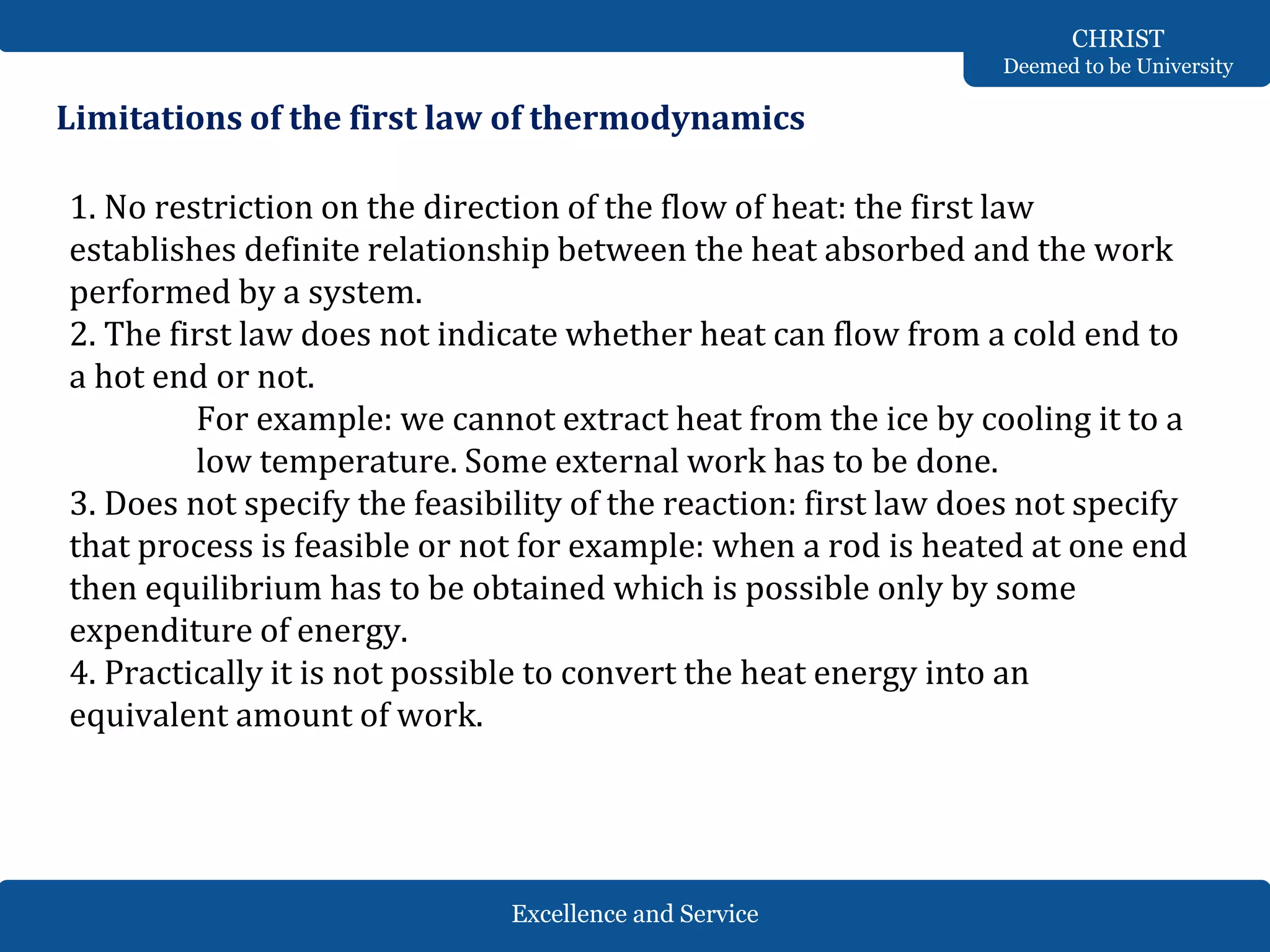 CHRIST
Deemed to be University

Limitations of the first law of thermodynamics

1. No restriction on the direction of the flow of heat: the first law establishes definite relationship between the heat absorbed and the work performed by a system.
2. The first law does not indicate whether heat can flow from a cold end to a hot end or not.
For example: we cannot extract heat from the ice by cooling it to a low temperature. Some external work has to be done.
3. Does not specify the feasibility of the reaction: first law does not specify that process is feasible or not for example: when a rod is heated at one end then equilibrium has to be obtained which is possible only by some expenditure of energy.
4. Practically it is not possible to convert the heat energy into an equivalent amount of work.

Excellence and Service